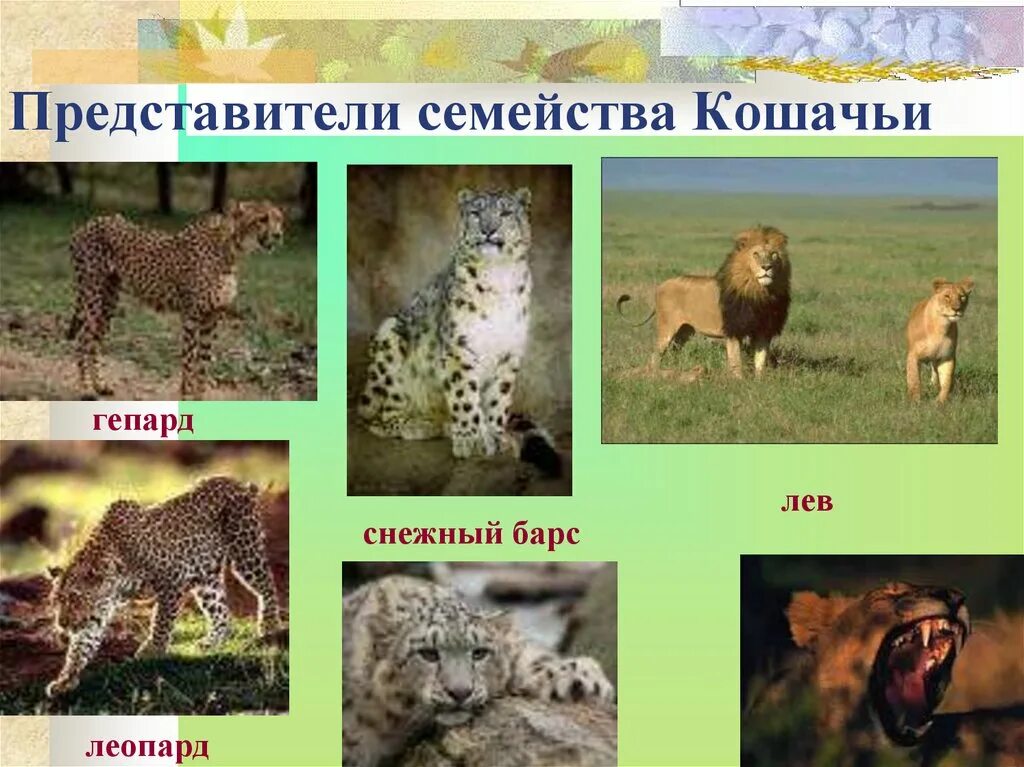 Представители семейства Кошачьи

гепард

снежный барс

лев

леопард